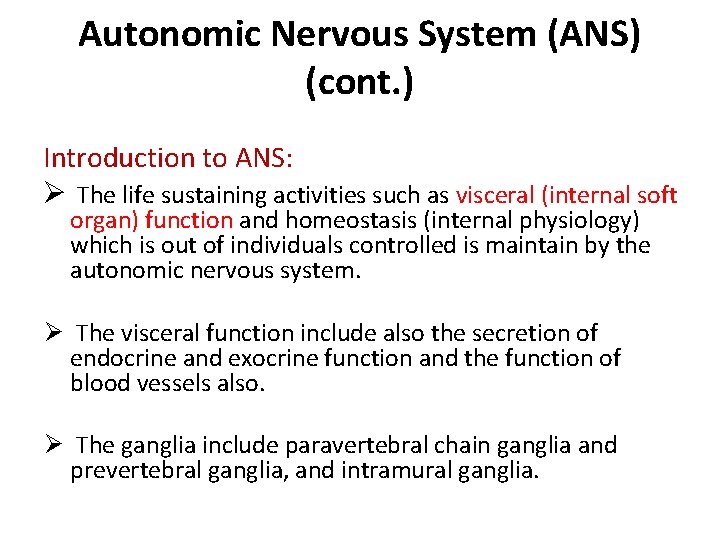 Autonomic Nervous System (ANS) (cont.)

Introduction to ANS:

➢ The life sustaining activities such as visceral (internal soft organ) function and homeostasis (internal physiology) which is out of individuals controlled is maintain by the autonomic nervous system.

➢ The visceral function include also the secretion of endocrine and exocrine function and the function of blood vessels also.

➢ The ganglia include paravertebral chain ganglia and prevertebral ganglia, and intramural ganglia.